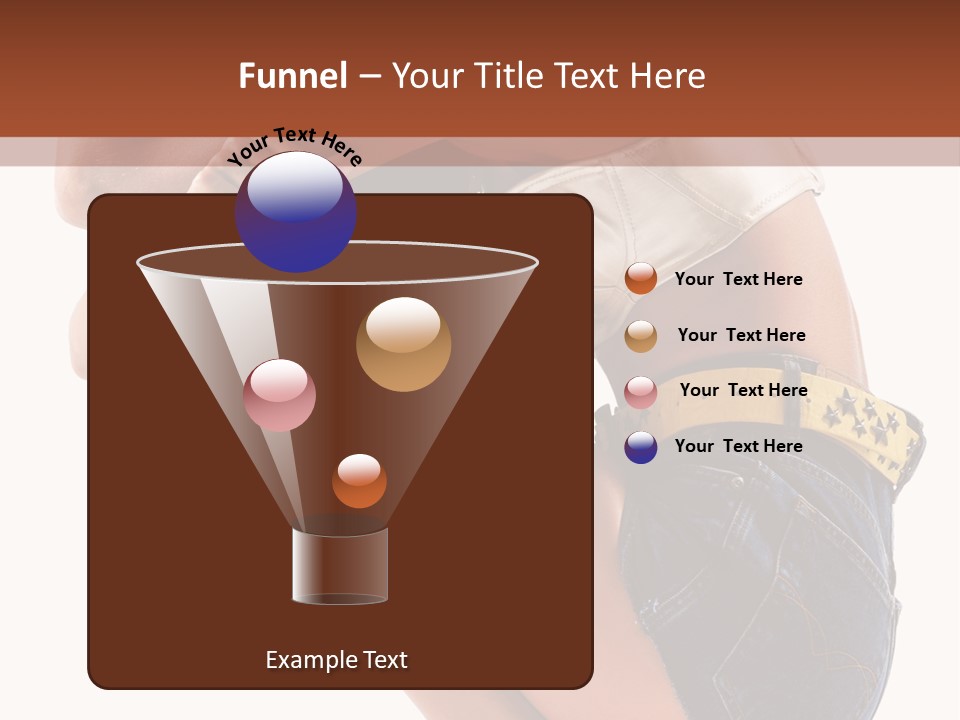 Funnel – Your Title Text Here

Your Text Here

Your Text Here

Your Text Here

Your Text Here

Your Text Here

Example Text